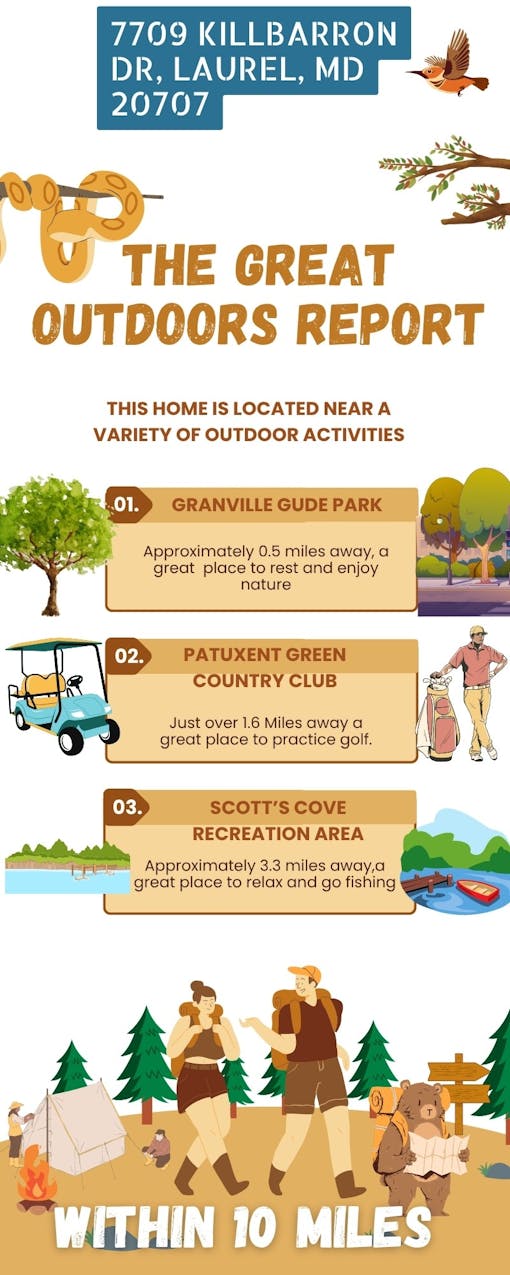 7709 KILLBARRON DR, LAUREL, MD 20707

THE GREAT OUTDOORS REPORT

THIS HOME IS LOCATED NEAR A VARIETY OF OUTDOOR ACTIVITIES

01.

GRANVILLE GUDE PARK

Approximately 0.5 miles away, a great place to rest and enjoy nature

02.

PATUXENT GREEN COUNTRY CLUB

Just over 1.6 Miles away a great place to practice golf.

03.

SCOTT'S COVE RECREATION AREA

Approximately 3.3 miles away,a great place to relax and go fishing

WITHIN 10 MILES